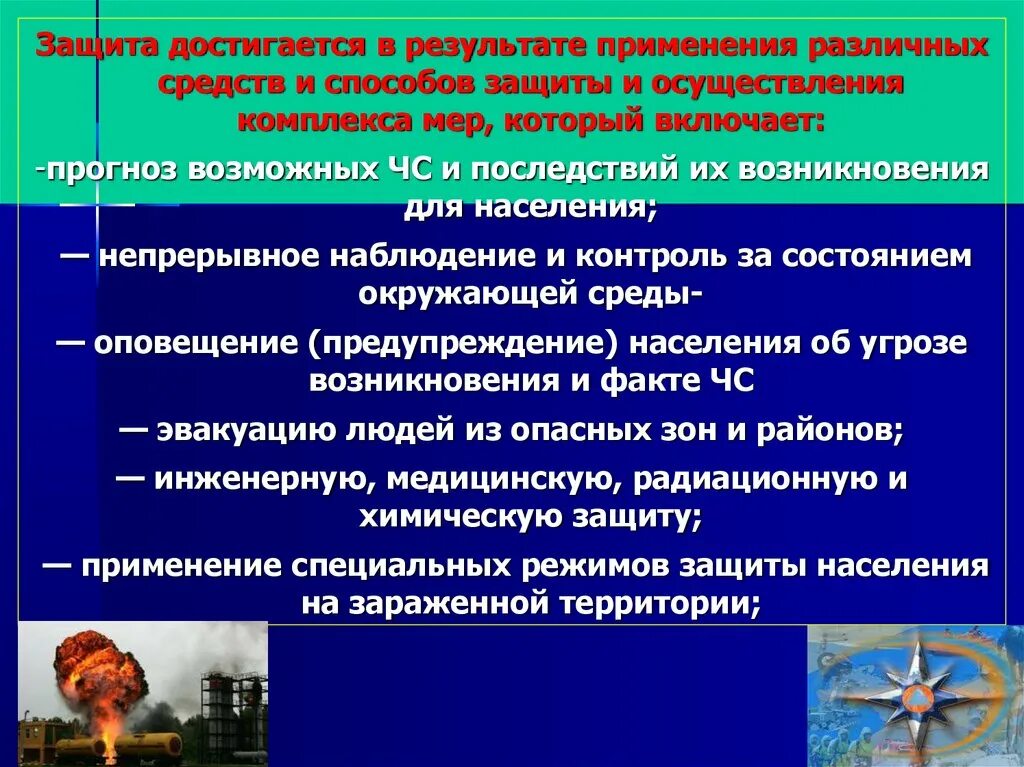 Защита достигается в результате применения различных средств и способов защиты и осуществления комплекса мер, который включает:

-прогноз возможных ЧС и последствий их возникновения для населения;

— непрерывное наблюдение и контроль за состоянием окружающей среды-

— оповещение (предупреждение) населения об угрозе возникновения и факте ЧС

— эвакуацию людей из опасных зон и районов;

— инженерную, медицинскую, радиационную и химическую защиту;

— применение специальных режимов защиты населения на зараженной территории;